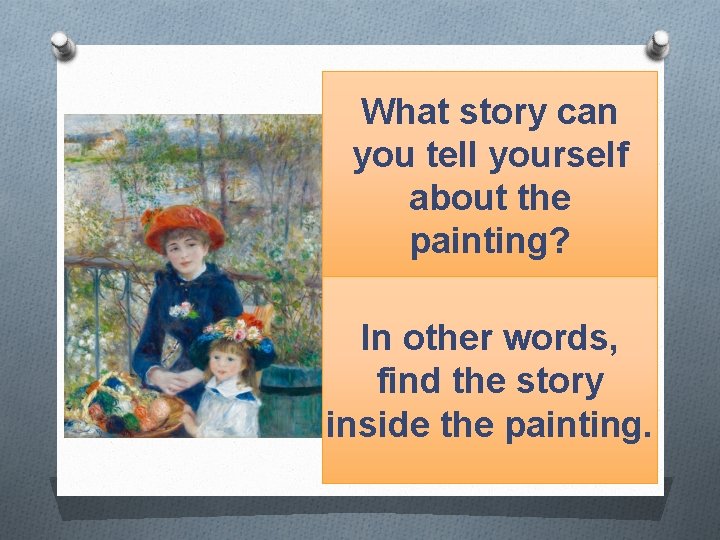 What story can you tell yourself about the painting?

In other words, find the story inside the painting.